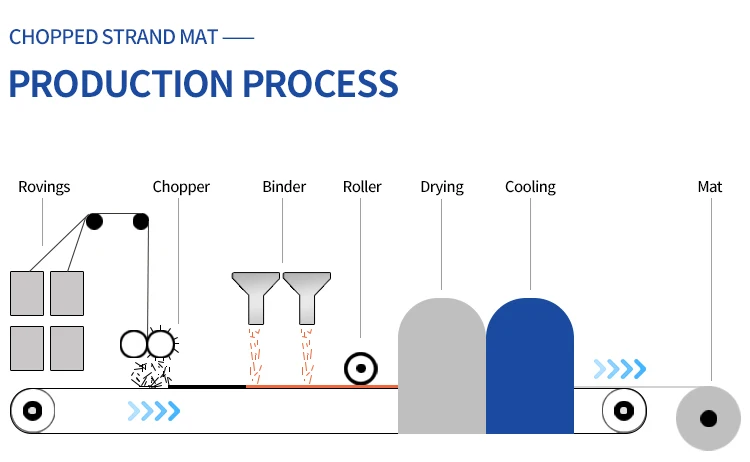 CHOPPED STRAND MAT ——

PRODUCTION PROCESS

Rovings
Chopper
Binder
Roller
Drying
Cooling
Mat